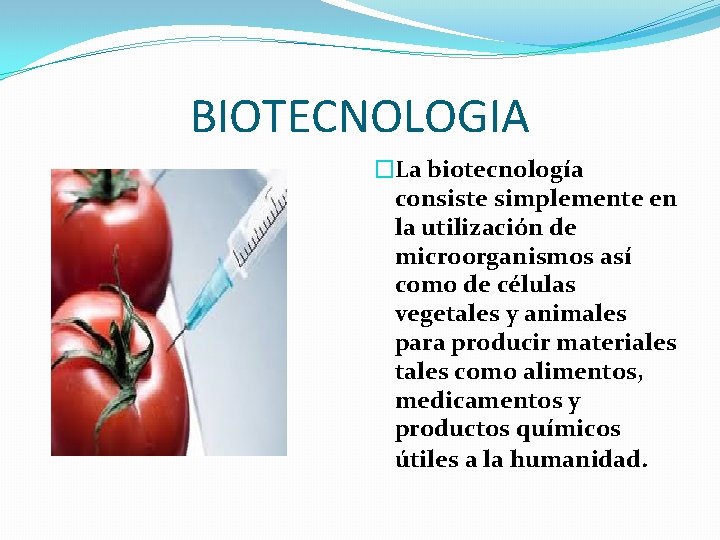 BIOTECNOLOGIA

La biotecnología consiste simplemente en la utilización de microorganismos así como de células vegetales y animales para producir materiales tales como alimentos, medicamentos y productos químicos útiles a la humanidad.